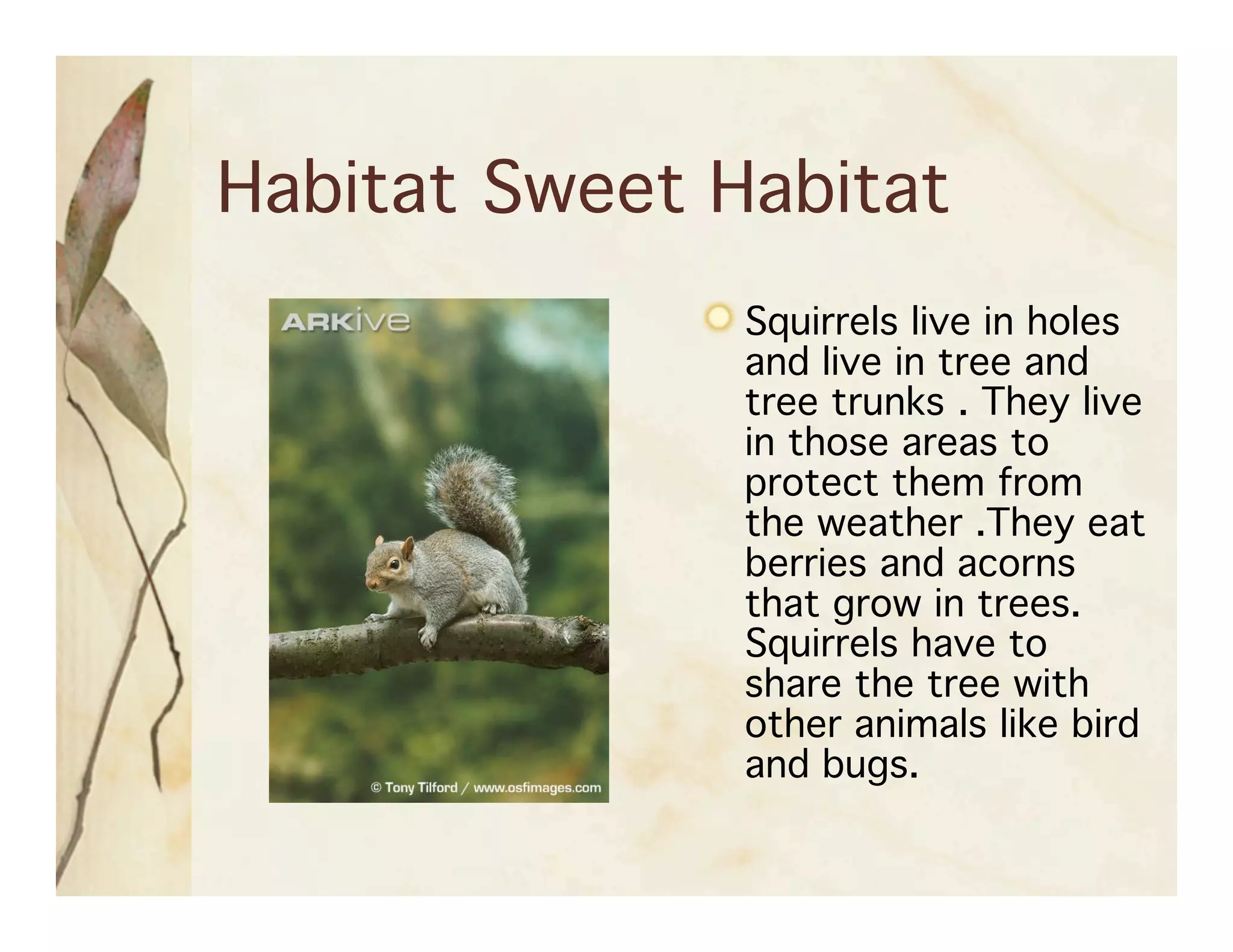 Habitat Sweet Habitat

ARKive

© Tony Tilford / www.osfimages.com

Squirrels live in holes and live in tree and tree trunks . They live in those areas to protect them from the weather .They eat berries and acorns that grow in trees. Squirrels have to share the tree with other animals like bird and bugs.